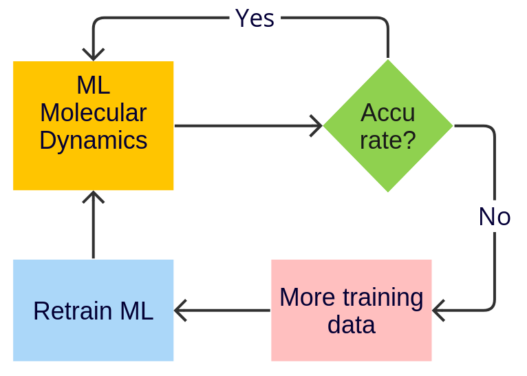 Yes

ML Molecular Dynamics

Accu rate?

No

Retrain ML

More training data